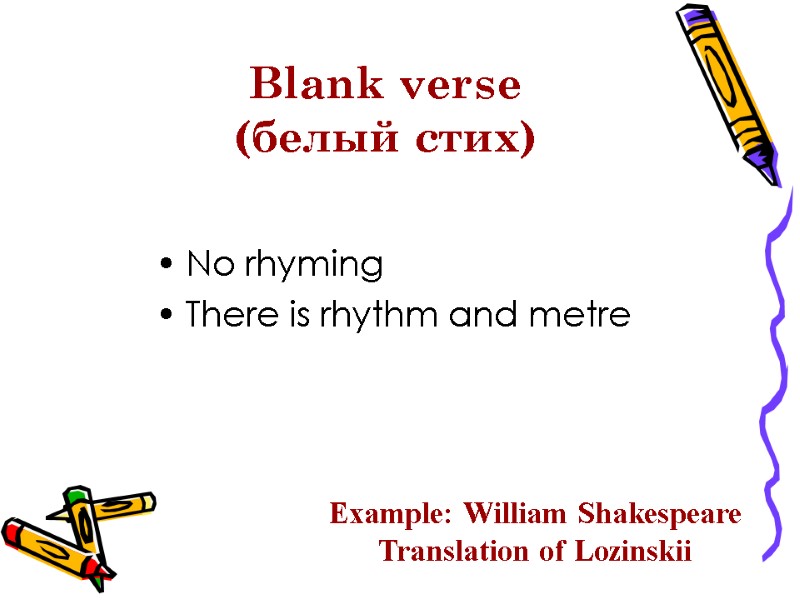 Blank verse
(белый стих)

• No rhyming
• There is rhythm and metre

Example: William Shakespeare
Translation of Lozinskii